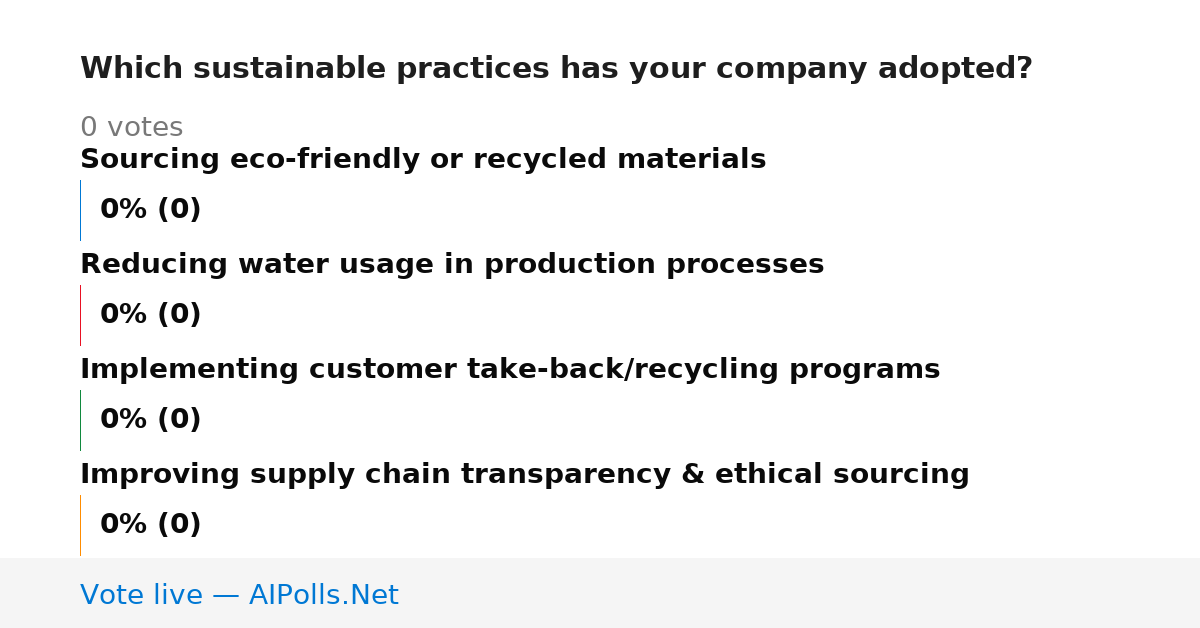 Which sustainable practices has your company adopted?

0 votes

Sourcing eco-friendly or recycled materials

0% (0)

Reducing water usage in production processes

0% (0)

Implementing customer take-back/recycling programs

0% (0)

Improving supply chain transparency & ethical sourcing

0% (0)

Vote live — AIPolls.Net